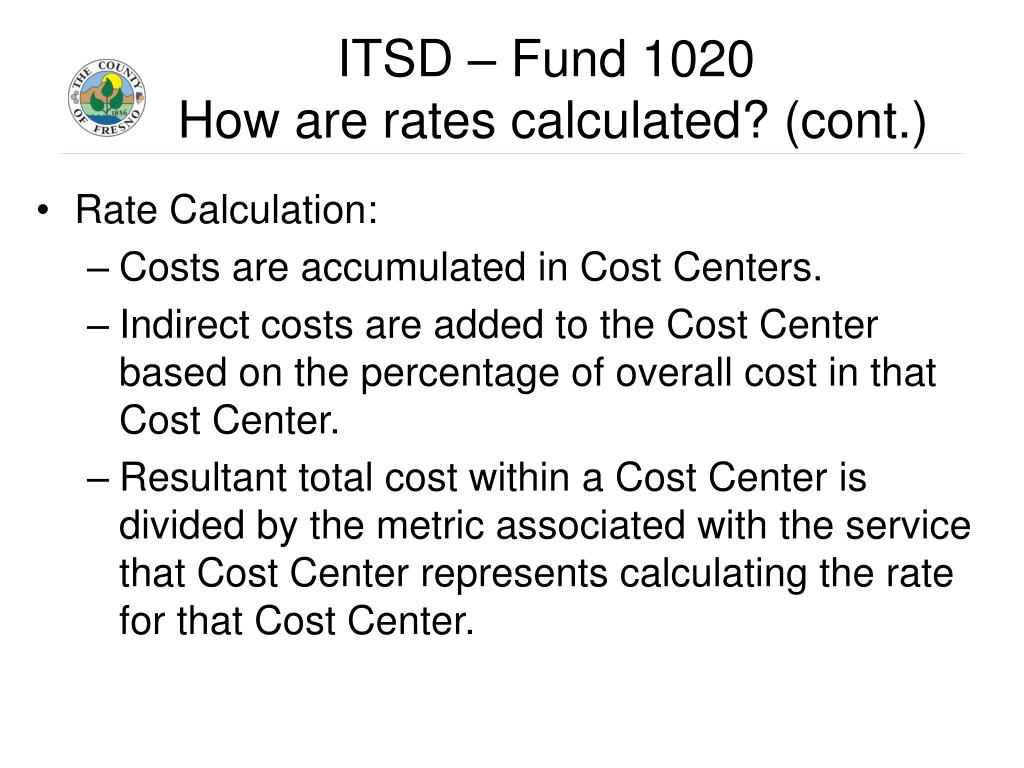 THE COUNTY OF FRESNO 1856

ITSD – Fund 1020
How are rates calculated? (cont.)

• Rate Calculation:
– Costs are accumulated in Cost Centers.
– Indirect costs are added to the Cost Center based on the percentage of overall cost in that Cost Center.
– Resultant total cost within a Cost Center is divided by the metric associated with the service that Cost Center represents calculating the rate for that Cost Center.